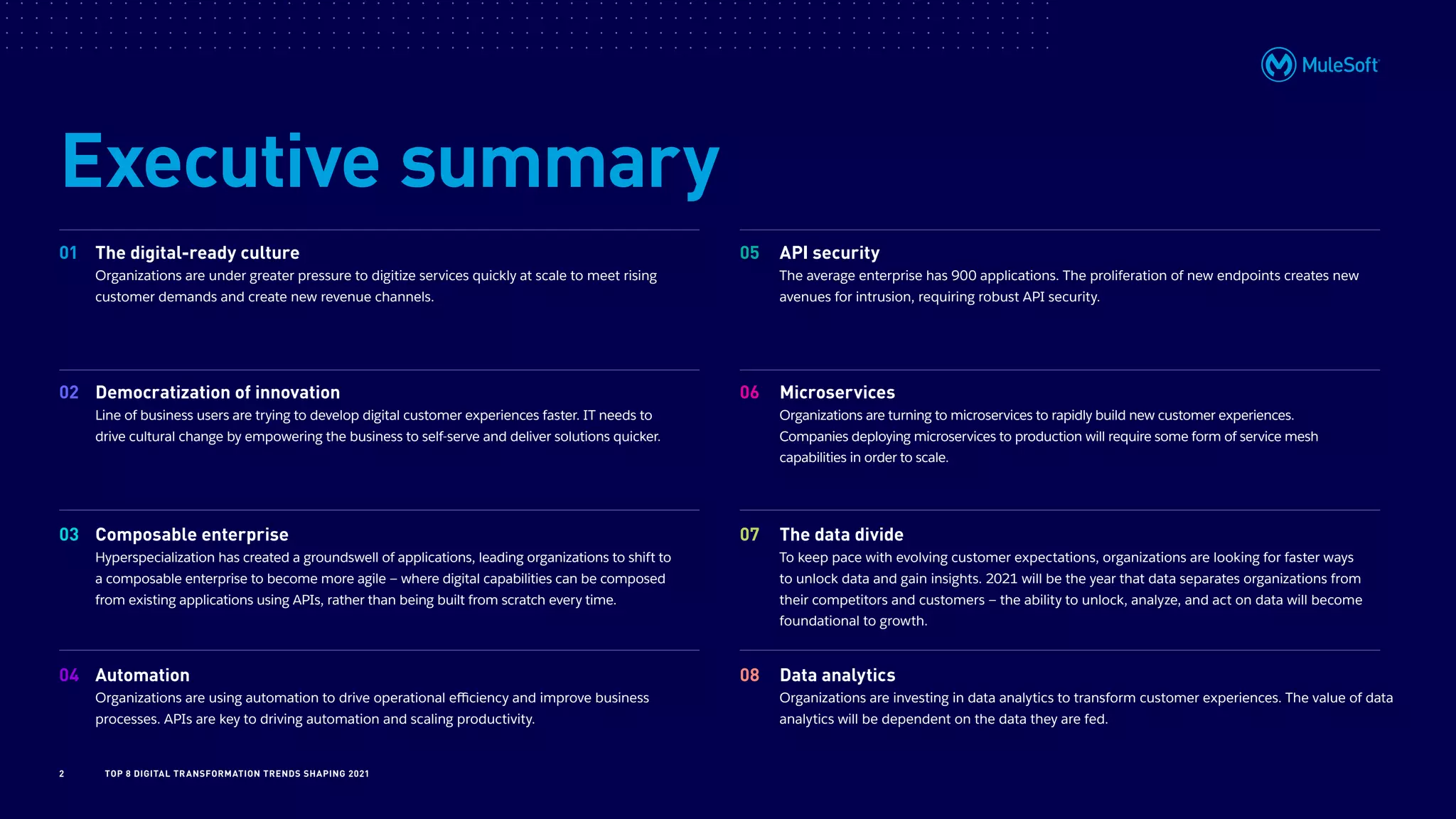 MuleSoft

Executive summary

01 The digital-ready culture
Organizations are under greater pressure to digitize services quickly at scale to meet rising customer demands and create new revenue channels.

02 Democratization of innovation
Line of business users are trying to develop digital customer experiences faster. IT needs to drive cultural change by empowering the business to self-serve and deliver solutions quicker.

03 Composable enterprise
Hyperspecialization has created a groundswell of applications, leading organizations to shift to a composable enterprise to become more agile – where digital capabilities can be composed from existing applications using APIs, rather than being built from scratch every time.

04 Automation
Organizations are using automation to drive operational efficiency and improve business processes. APIs are key to driving automation and scaling productivity.

05 API security
The average enterprise has 900 applications. The proliferation of new endpoints creates new avenues for intrusion, requiring robust API security.

06 Microservices
Organizations are turning to microservices to rapidly build new customer experiences. Companies deploying microservices to production will require some form of service mesh capabilities in order to scale.

07 The data divide
To keep pace with evolving customer expectations, organizations are looking for faster ways to unlock data and gain insights. 2021 will be the year that data separates organizations from their competitors and customers – the ability to unlock, analyze, and act on data will become foundational to growth.

08 Data analytics
Organizations are investing in data analytics to transform customer experiences. The value of data analytics will be dependent on the data they are fed.

2 TOP 8 DIGITAL TRANSFORMATION TRENDS SHAPING 2021